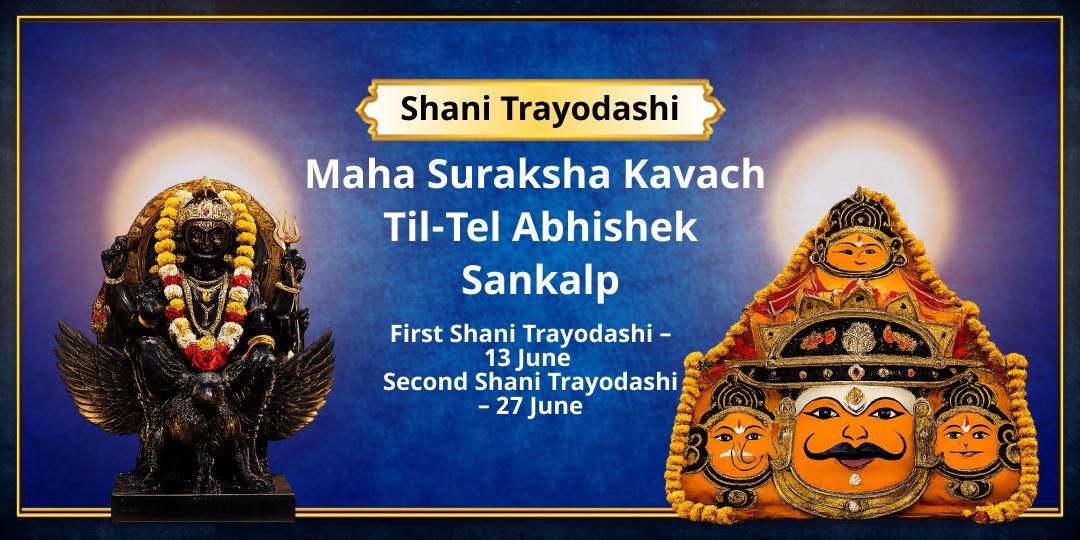 Shani Trayodashi

Maha Suraksha Kavach Til-Tel Abhishek Sankalp

First Shani Trayodashi – 13 June
Second Shani Trayodashi – 27 June